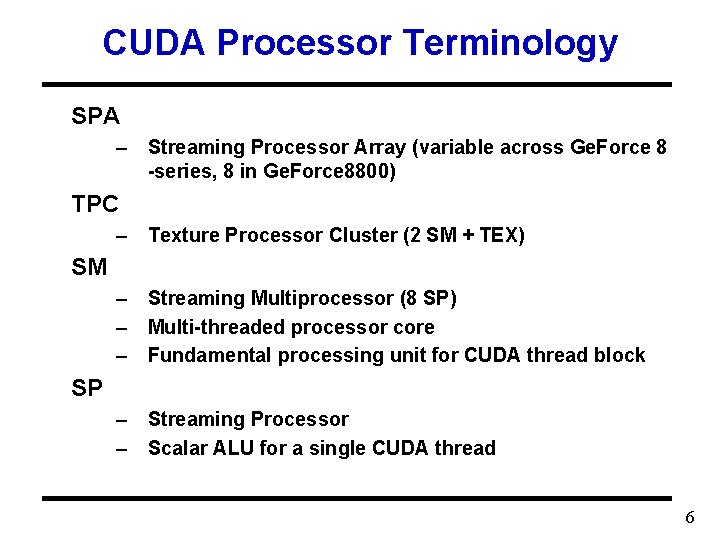 CUDA Processor Terminology

SPA

– Streaming Processor Array (variable across GeForce 8 -series, 8 in GeForce8800)

TPC

– Texture Processor Cluster (2 SM + TEX)

SM

– Streaming Multiprocessor (8 SP)
– Multi-threaded processor core
– Fundamental processing unit for CUDA thread block

SP

– Streaming Processor
– Scalar ALU for a single CUDA thread

6